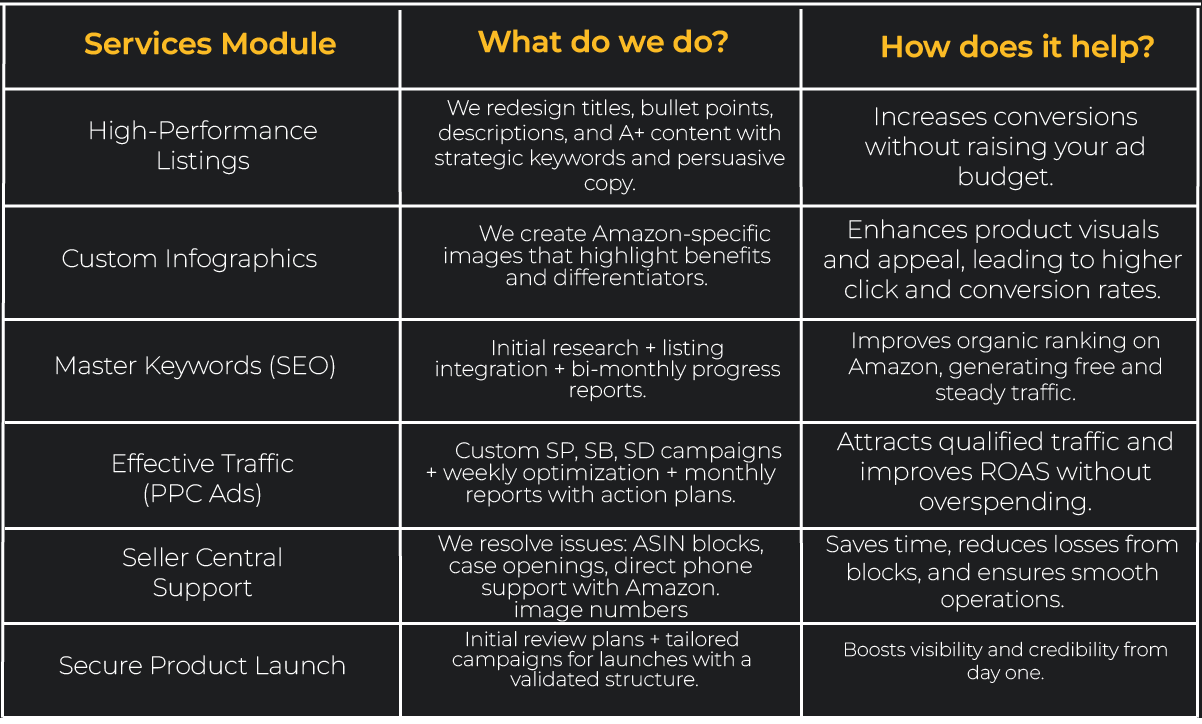 | Services Module | What do we do? | How does it help? |
|---|---|---|
| High-Performance Listings | We redesign titles, bullet points, descriptions, and A+ content with strategic keywords and persuasive copy. | Increases conversions without raising your ad budget. |
| Custom Infographics | We create Amazon-specific images that highlight benefits and differentiators. | Enhances product visuals and appeal, leading to higher click and conversion rates. |
| Master Keywords (SEO) | Initial research + listing integration + bi-monthly progress reports. | Improves organic ranking on Amazon, generating free and steady traffic. |
| Effective Traffic (PPC Ads) | Custom SP, SB, SD campaigns + weekly optimization + monthly reports with action plans. | Attracts qualified traffic and improves ROAS without overspending. |
| Seller Central Support | We resolve issues: ASIN blocks, case openings, direct phone support with Amazon. image numbers | Saves time, reduces losses from blocks, and ensures smooth operations. |
| Secure Product Launch | Initial review plans + tailored campaigns for launches with a validated structure. | Boosts visibility and credibility from day one. |